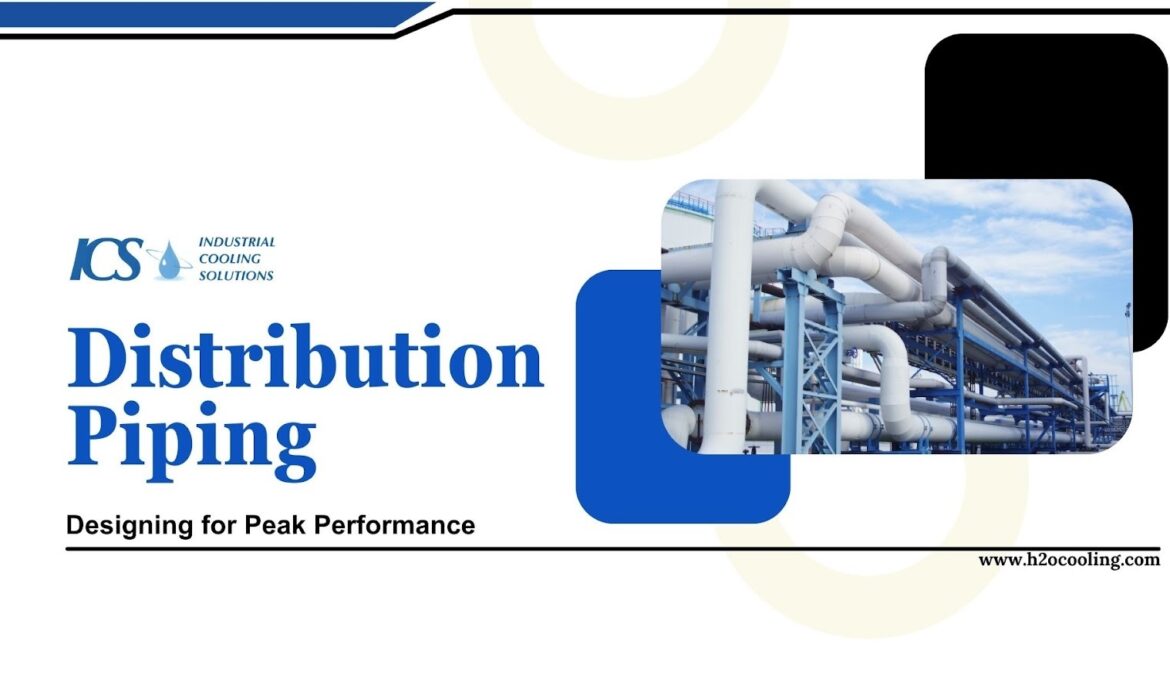 ICS INDUSTRIAL COOLING SOLUTIONS

Distribution Piping

Designing for Peak Performance

www.h2ocooling.com